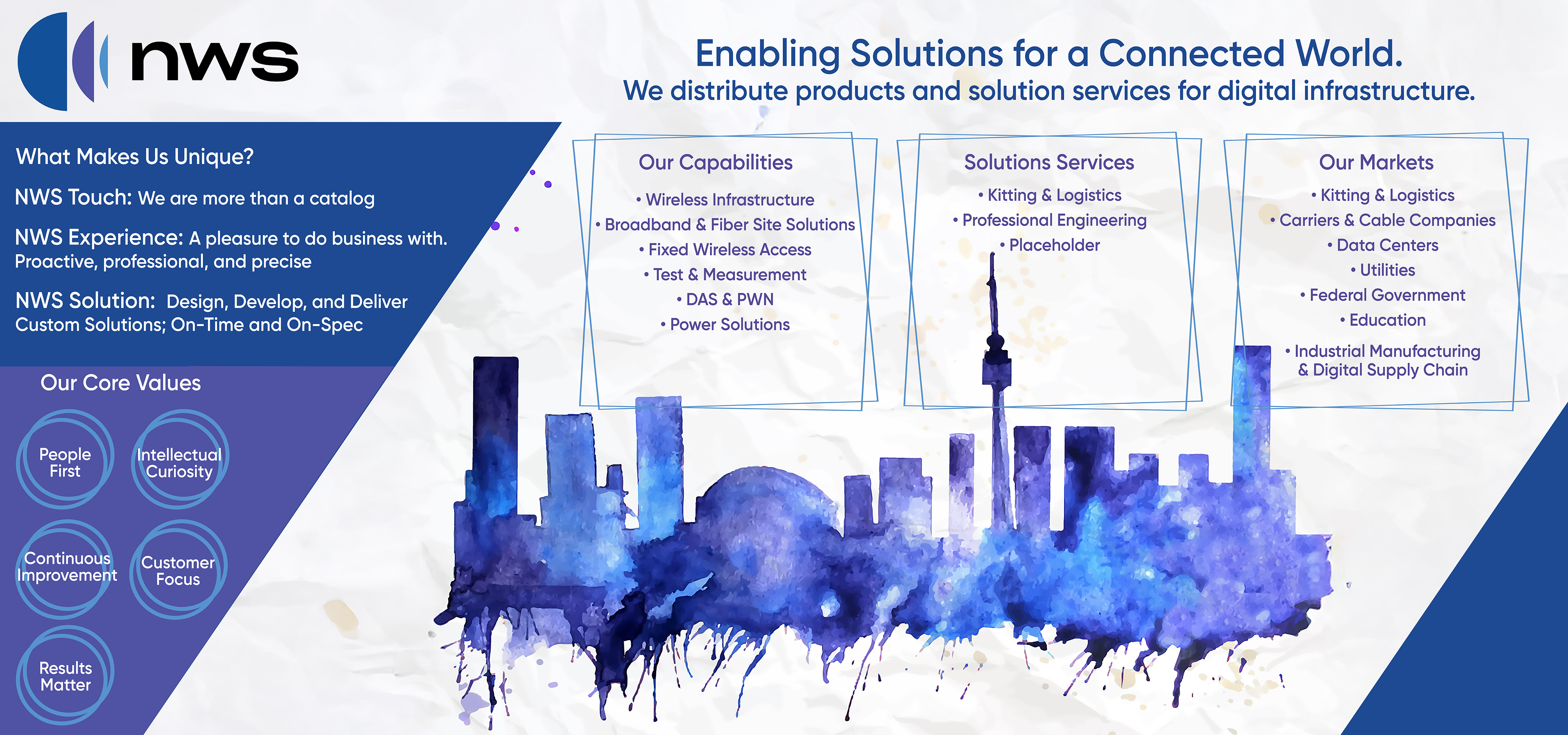 nws

Enabling Solutions for a Connected World.
We distribute products and solution services for digital infrastructure.

What Makes Us Unique?

NWS Touch: We are more than a catalog

NWS Experience: A pleasure to do business with. Proactive, professional, and precise

NWS Solution: Design, Develop, and Deliver Custom Solutions; On-Time and On-Spec

Our Core Values

People First

Intellectual Curiosity

Continuous Improvement

Customer Focus

Results Matter

Our Capabilities

• Wireless Infrastructure
• Broadband & Fiber Site Solutions
• Fixed Wireless Access
• Test & Measurement
• DAS & PWN
• Power Solutions

Solutions Services

• Kitting & Logistics
• Professional Engineering
• Placeholder

Our Markets

• Kitting & Logistics
• Carriers & Cable Companies
• Data Centers
• Utilities
• Federal Government
• Education
• Industrial Manufacturing & Digital Supply Chain